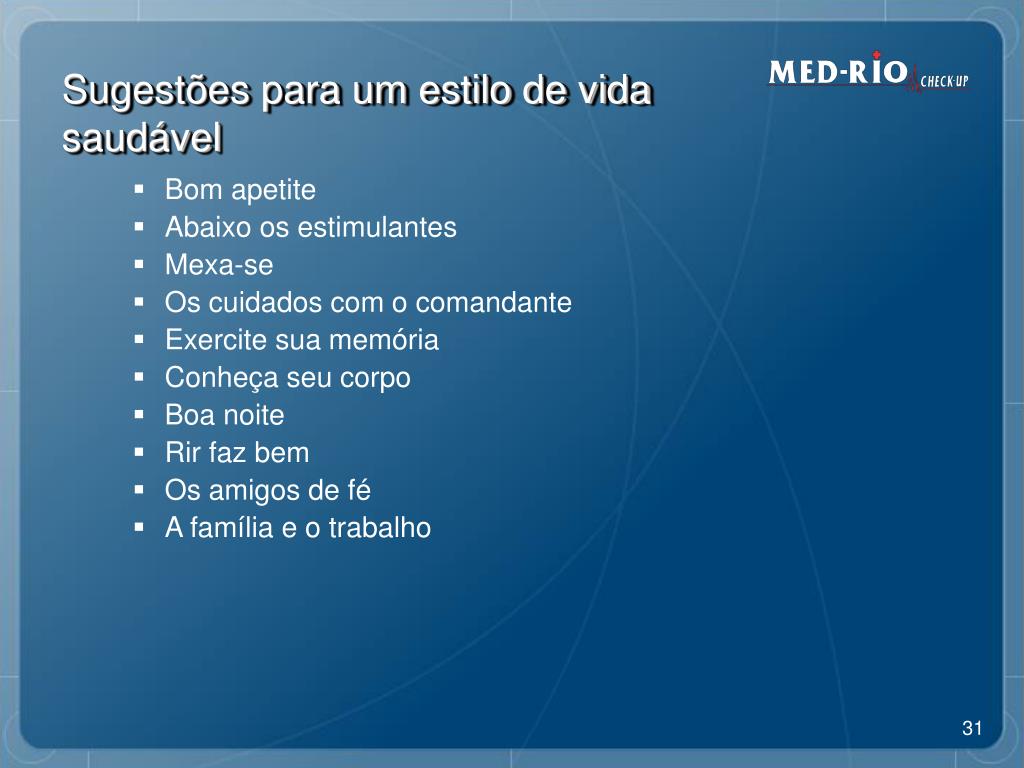 Sugestões para um estilo de vida saudável

MED-RIO CHECK-UP

- Bom apetite
- Abaixo os estimulantes
- Mexa-se
- Os cuidados com o comandante
- Exercite sua memória
- Conheça seu corpo
- Boa noite
- Rir faz bem
- Os amigos de fé
- A família e o trabalho

31